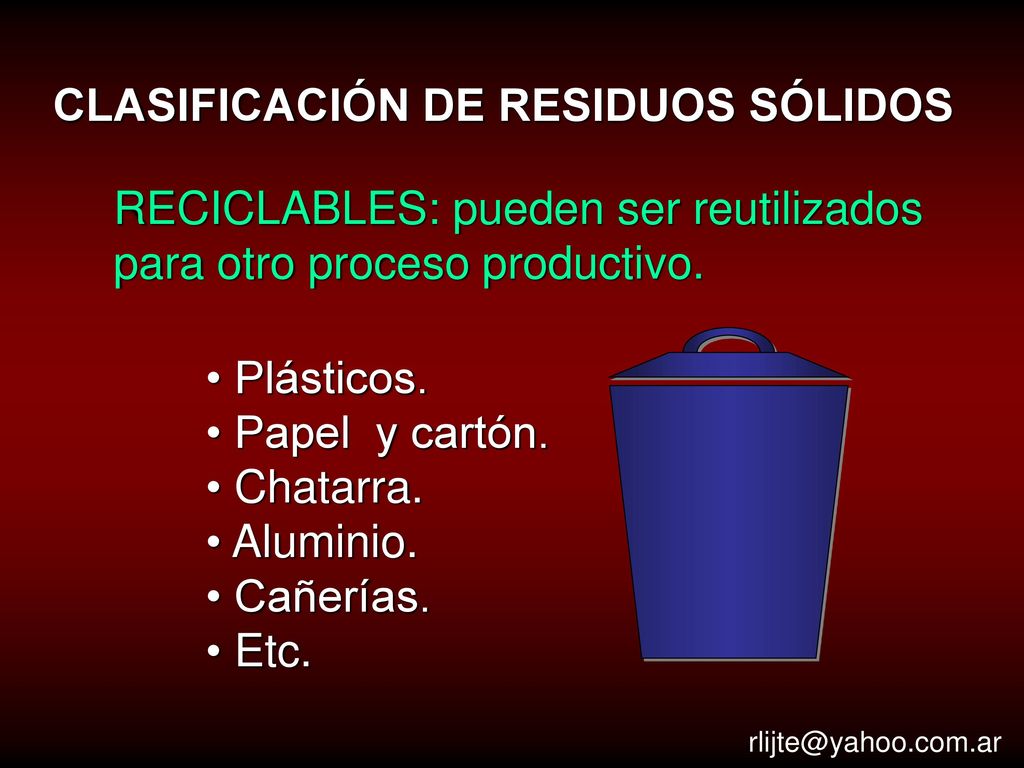 CLASIFICACIÓN DE RESIDUOS SÓLIDOS

RECICLABLES: pueden ser reutilizados para otro proceso productivo.

• Plásticos.
• Papel y cartón.
• Chatarra.
• Aluminio.
• Cañerías.
• Etc.

rlijte@yahoo.com.ar